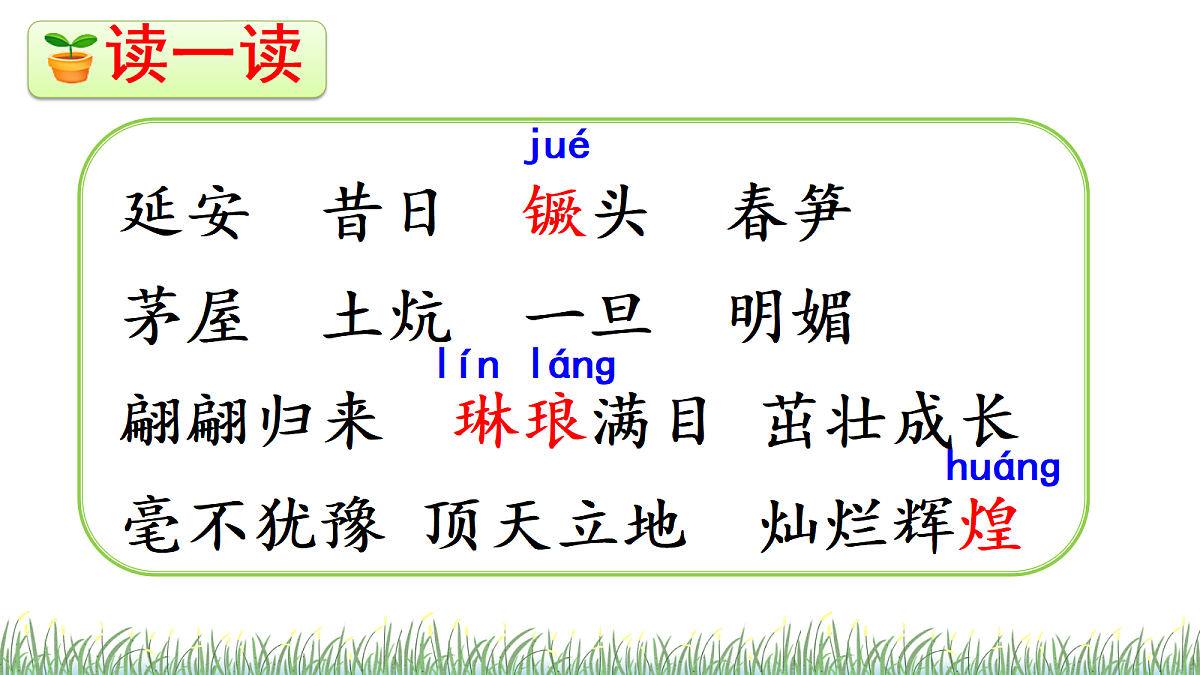 读一读

jué
延安 昔日 镢头 春笋

茅屋 土炕 一旦 明媚

lín láng
翩翩归来 琳琅满目 茁壮成长

huáng
毫不犹豫 顶天立地 灿烂辉煌